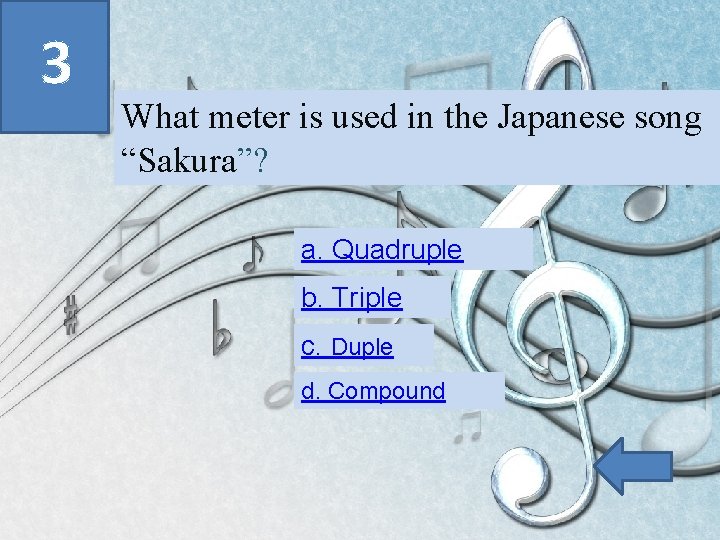 3

What meter is used in the Japanese song “Sakura”?

a. Quadruple

b. Triple

c. Duple

d. Compound